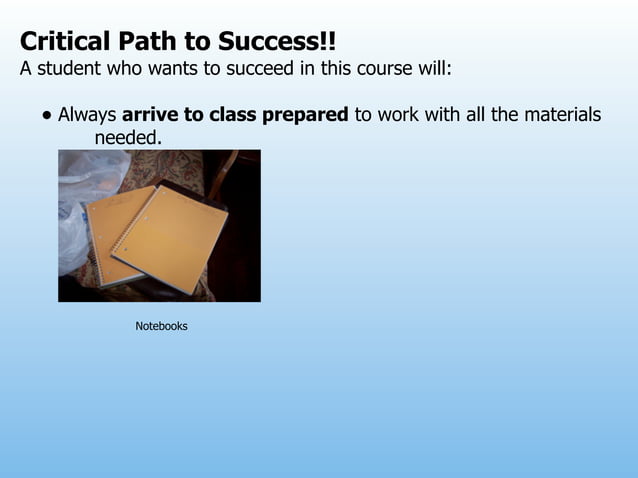 Critical Path to Success!!
A student who wants to succeed in this course will:

• Always arrive to class prepared to work with all the materials needed.

Notebooks